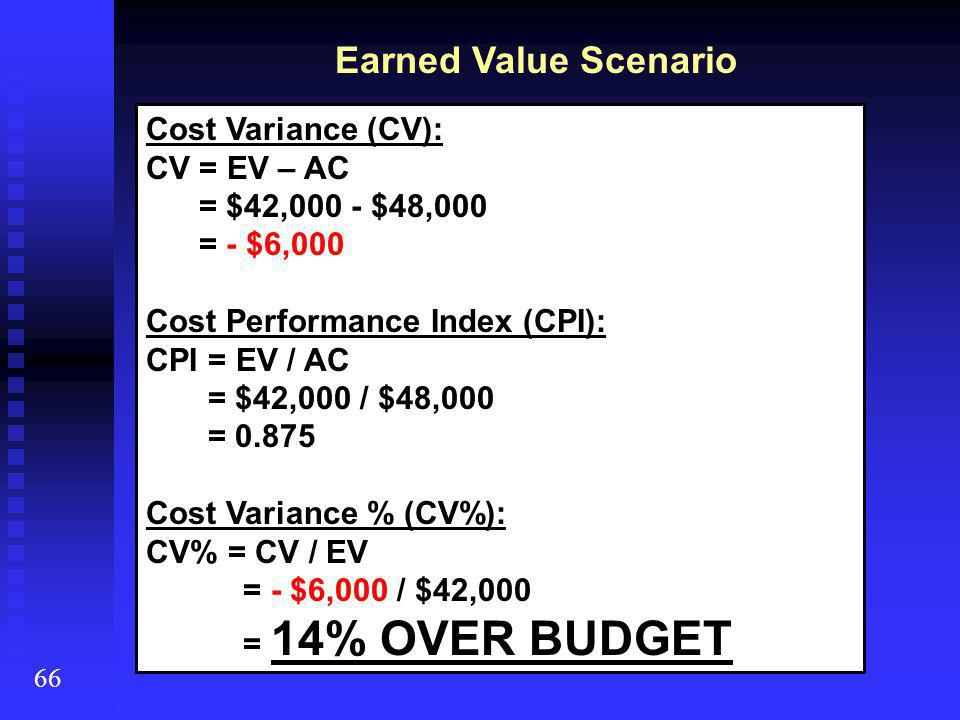 Earned Value Scenario

Cost Variance (CV):
CV = EV – AC
= \$42,000 - \$48,000
= - \$6,000

Cost Performance Index (CPI):
CPI = EV / AC
= \$42,000 / \$48,000
= 0.875

Cost Variance % (CV%):
CV% = CV / EV
= - \$6,000 / \$42,000
= 14% OVER BUDGET

66